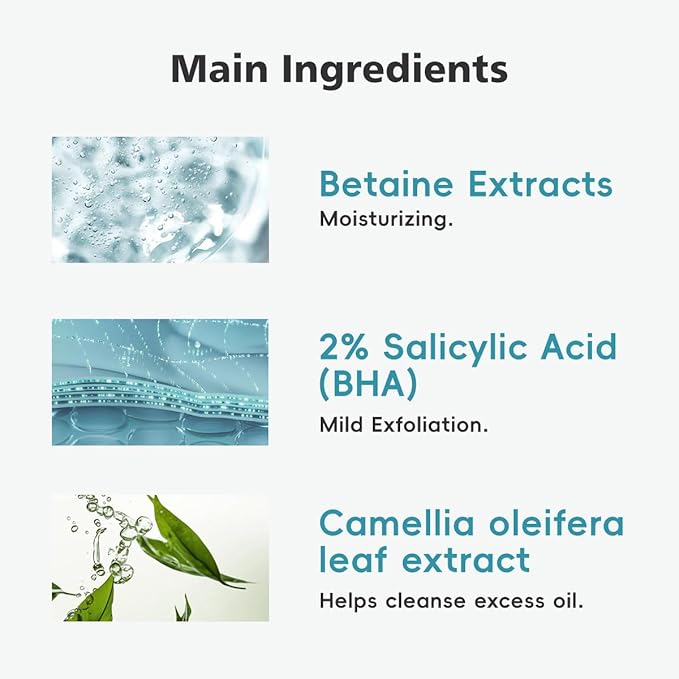 Main Ingredients

Betaine Extracts
Moisturizing.

2% Salicylic Acid (BHA)
Mild Exfoliation.

Camellia oleifera leaf extract
Helps cleanse excess oil.